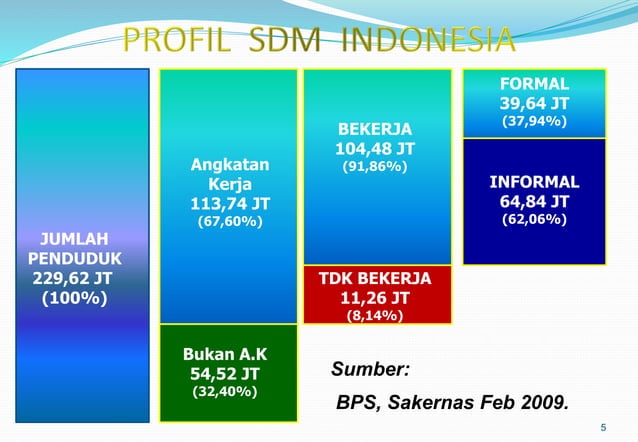 PROFIL SDM INDONESIA

JUMLAH PENDUDUK 229,62 JT (100%)

Angkatan Kerja 113,74 JT (67,60%)

Bukan A.K 54,52 JT (32,40%)

BEKERJA 104,48 JT (91,86%)

TDK BEKERJA 11,26 JT (8,14%)

FORMAL 39,64 JT (37,94%)

INFORMAL 64,84 JT (62,06%)

Sumber:

BPS, Sakernas Feb 2009.

5